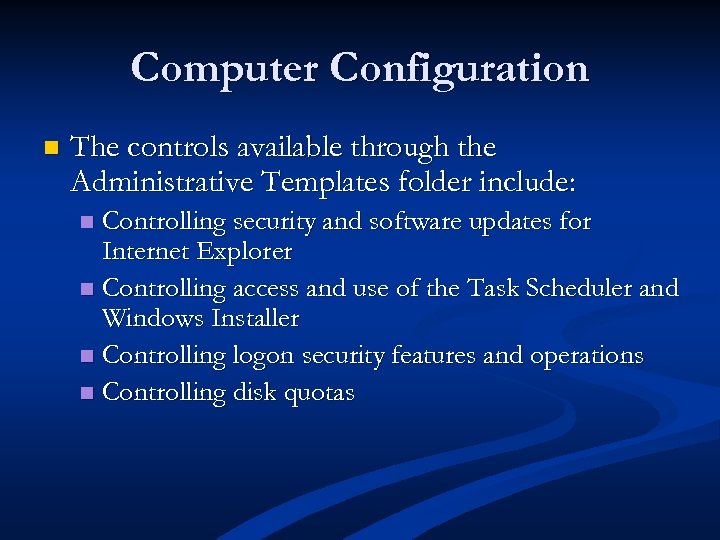 Computer Configuration

The controls available through the Administrative Templates folder include:

Controlling security and software updates for Internet Explorer

Controlling access and use of the Task Scheduler and Windows Installer

Controlling logon security features and operations

Controlling disk quotas